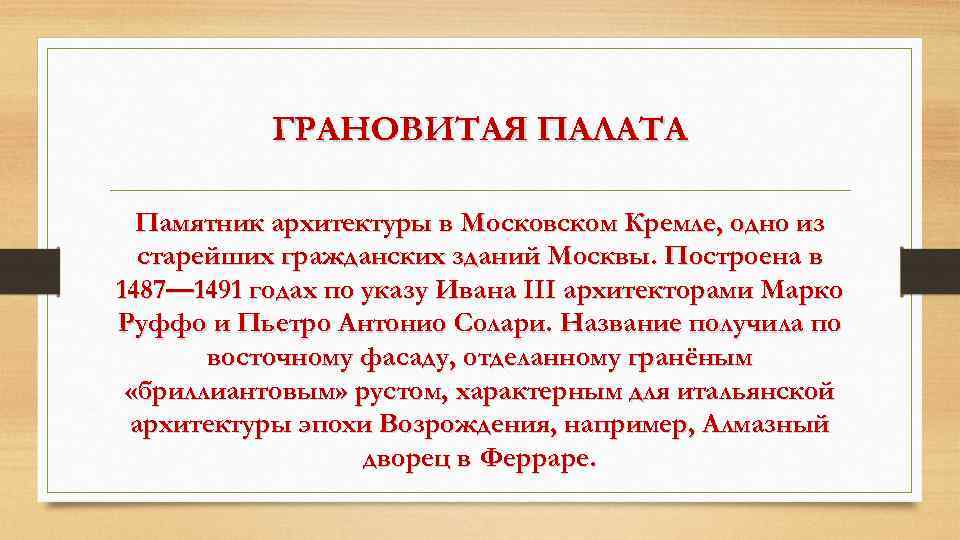 ГРАНОВИТАЯ ПАЛАТА

Памятник архитектуры в Московском Кремле, одно из старейших гражданских зданий Москвы. Построена в 1487—1491 годах по указу Ивана III архитекторами Марко Руффо и Пьетро Антонио Солари. Название получила по восточному фасаду, отделанному гранёным «бриллиантовым» рустом, характерным для итальянской архитектуры эпохи Возрождения, например, Алмазный дворец в Ферраре.